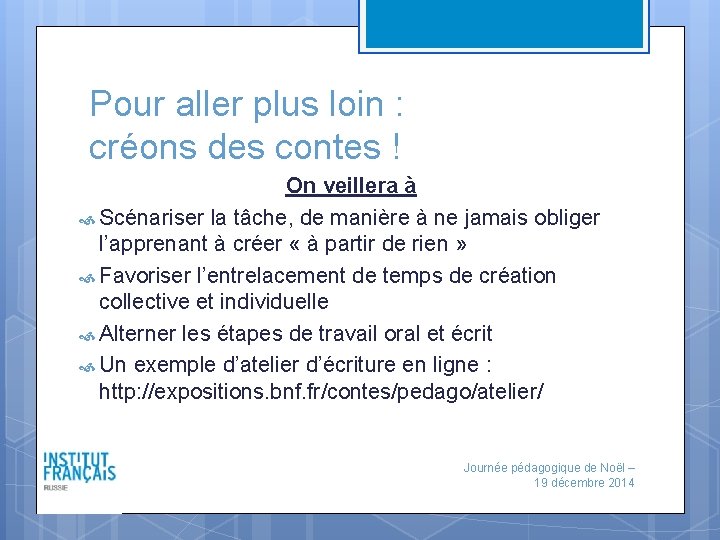 Pour aller plus loin : créons des contes !

On veillera à

Scénariser la tâche, de manière à ne jamais obliger l'apprenant à créer « à partir de rien »

Favoriser l'entrelacement de temps de création collective et individuelle

Alterner les étapes de travail oral et écrit

Un exemple d'atelier d'écriture en ligne : http://expositions.bnf.fr/contes/pedago/atelier/

INSTITUT FRANÇAIS RUSSIE

Journée pédagogique de Noël – 19 décembre 2014